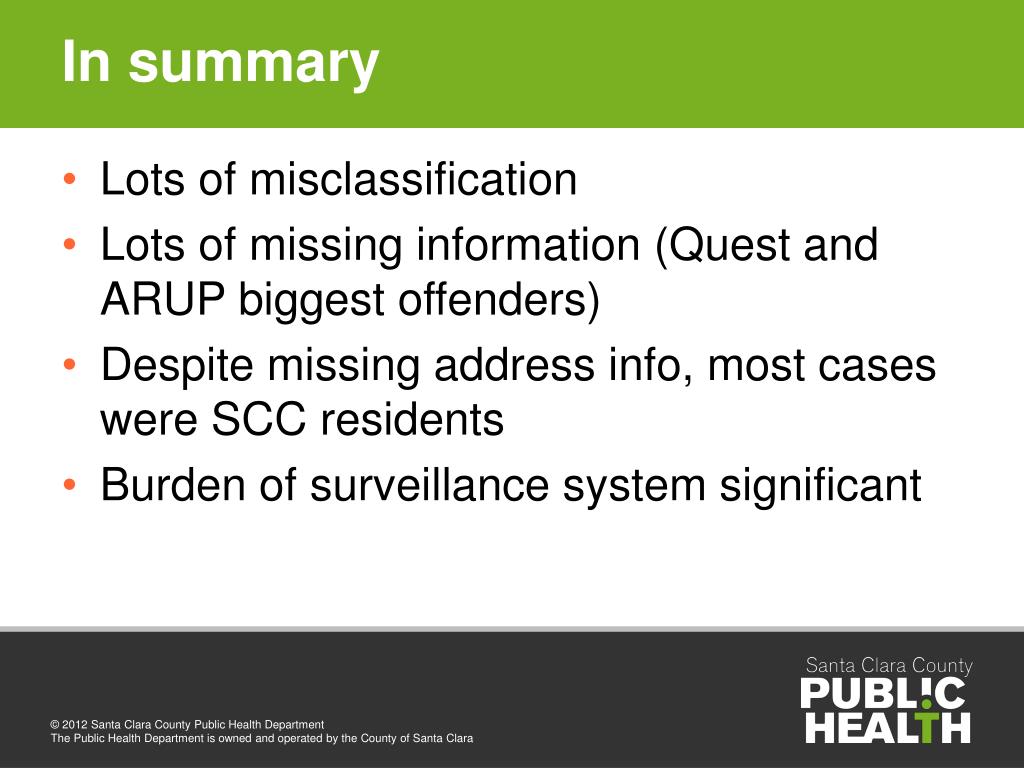 In summary

• Lots of misclassification
• Lots of missing information (Quest and ARUP biggest offenders)
• Despite missing address info, most cases were SCC residents
• Burden of surveillance system significant

© 2012 Santa Clara County Public Health Department
The Public Health Department is owned and operated by the County of Santa Clara

Santa Clara County
PUBLIC
HEALTH